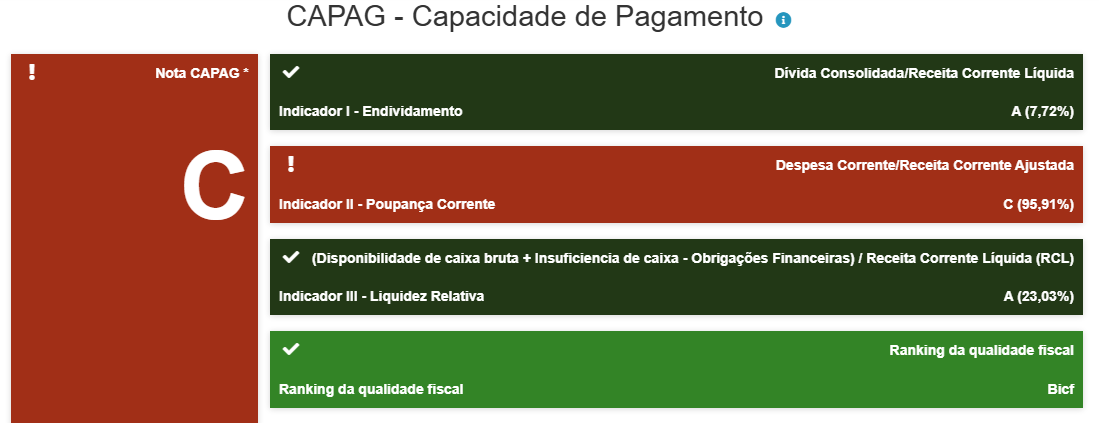 CAPAG - Capacidade de Pagamento

!

Nota CAPAG *

C

Dívida Consolidada/Receita Corrente Líquida

Indicador I - Endividamento

A (7,72%)

!

Despesa Corrente/Receita Corrente Ajustada

Indicador II - Poupança Corrente

C (95,91%)

(Disponibilidade de caixa bruta + Insuficiencia de caixa - Obrigações Financeiras) / Receita Corrente Líquida (RCL)

Indicador III - Liquidez Relativa

A (23,03%)

Ranking da qualidade fiscal

Ranking da qualidade fiscal

Bicf